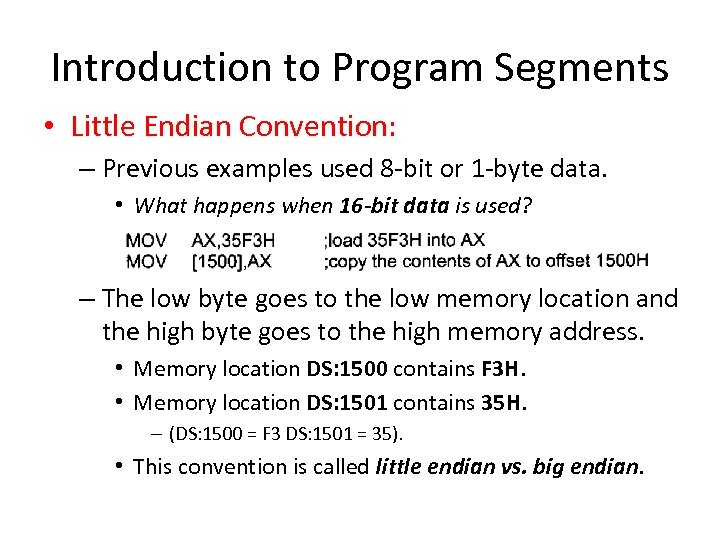 Introduction to Program Segments

• Little Endian Convention:

– Previous examples used 8-bit or 1-byte data.

• What happens when 16-bit data is used?

MOV AX,35F3H ;load 35F3H into AX
MOV [1500],AX ;copy the contents of AX to offset 1500H

– The low byte goes to the low memory location and the high byte goes to the high memory address.

• Memory location DS:1500 contains F3H.

• Memory location DS:1501 contains 35H.

– (DS:1500 = F3 DS:1501 = 35).

• This convention is called little endian vs. big endian.